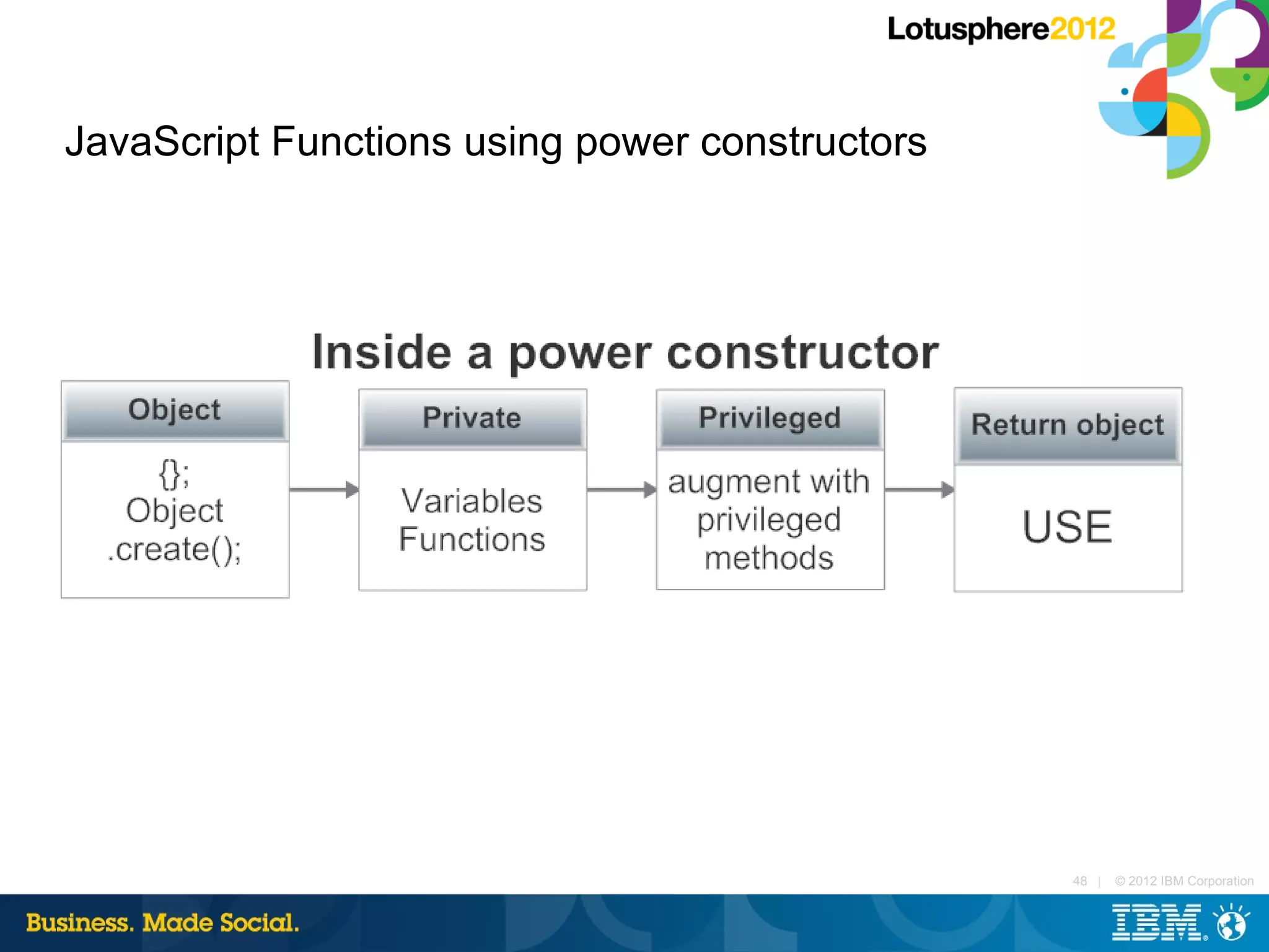 Lotusphere2012

JavaScript Functions using power constructors

Inside a power constructor

Object

{};
Object
.create();

Private

Variables
Functions

Privileged

augment with privileged methods

Return object

USE

48 | © 2012 IBM Corporation

Business. Made Social.

IBM.